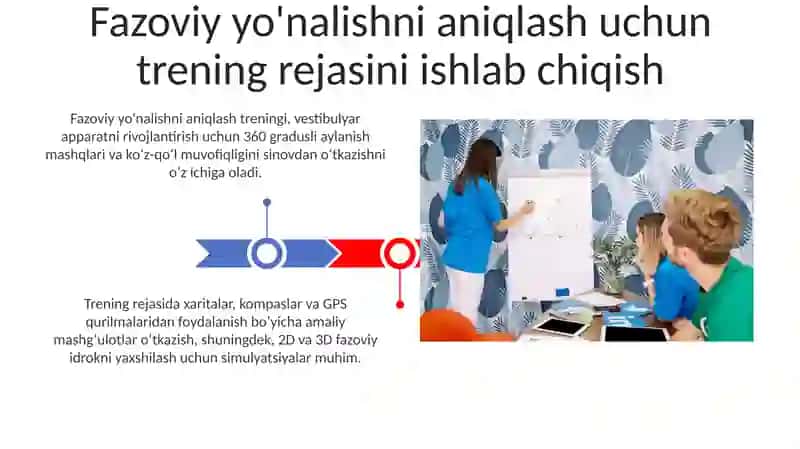 Fazoviy yo'nalishni aniqlash uchun trening rejasini ishlab chiqish

Fazoviy yo'nalishni aniqlash treningi, vestibulyar apparatni rivojlantirish uchun 360 gradusli aylanish mashqlari va ko'z-qo'l muvofiqligini sinovdan o'tkazishni o'z ichiga oladi.

Trening rejasida xaritalar, kompaslar va GPS qurilmalaridan foydalanish bo'yicha amaliy mashg'ulotlar o'tkazish, shuningdek, 2D va 3D fazoviy idrokni yaxshilash uchun simulyatsiyalar muhim.